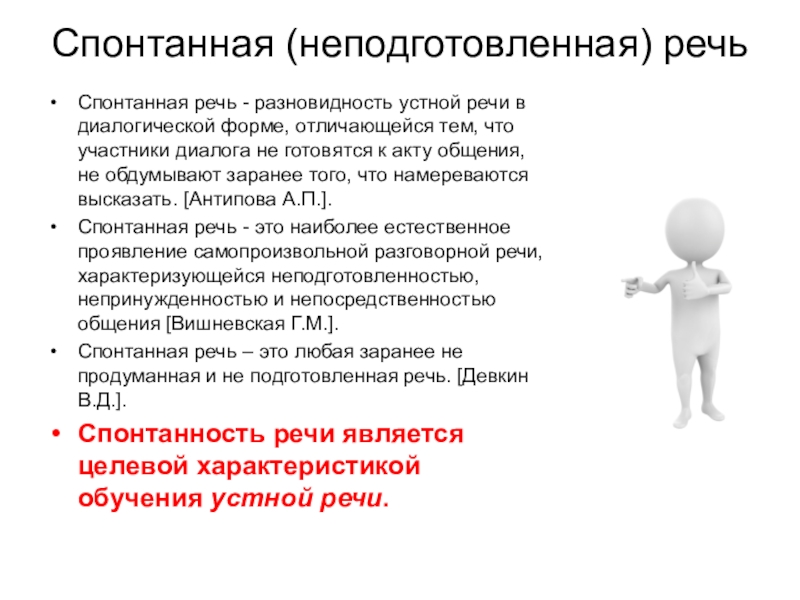 Спонтанная (неподготовленная) речь

• Спонтанная речь - разновидность устной речи в диалогической форме, отличающейся тем, что участники диалога не готовятся к акту общения, не обдумывают заранее того, что намереваются высказать. [Антипова А.П.].

• Спонтанная речь - это наиболее естественное проявление самопроизвольной разговорной речи, характеризующейся неподготовленностью, непринужденностью и непосредственностью общения [Вишневская Г.М.].

• Спонтанная речь – это любая заранее не продуманная и не подготовленная речь. [Девкин В.Д.].

• Спонтанность речи является целевой характеристикой обучения устной речи.